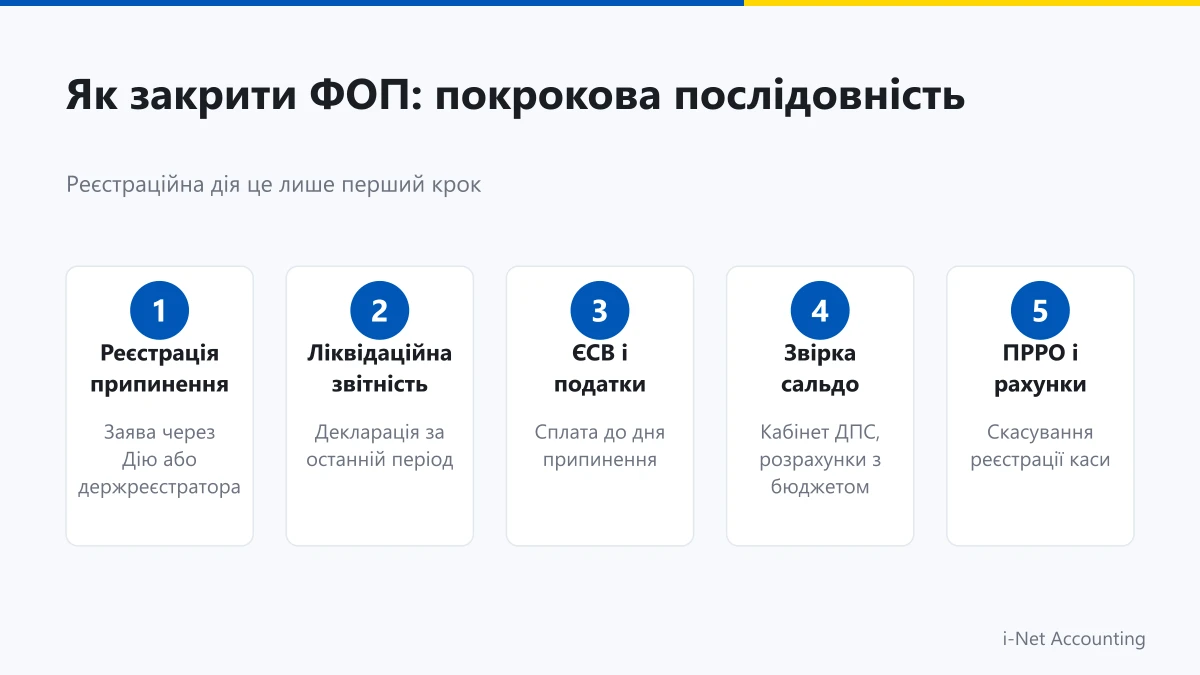 Як закрити ФОП: покрокова послідовність

Реєстраційна дія це лише перший крок

1
Реєстрація припинення
Заява через Дію або держреєстратора

2
Ліквідаційна звітність
Декларація за останній період

3
ЄСВ і податки
Сплата до дня припинення

4
Звірка сальдо
Кабінет ДПС, розрахунки з бюджетом

5
ПРРО і рахунки
Скасування реєстрації каси

i-Net Accounting